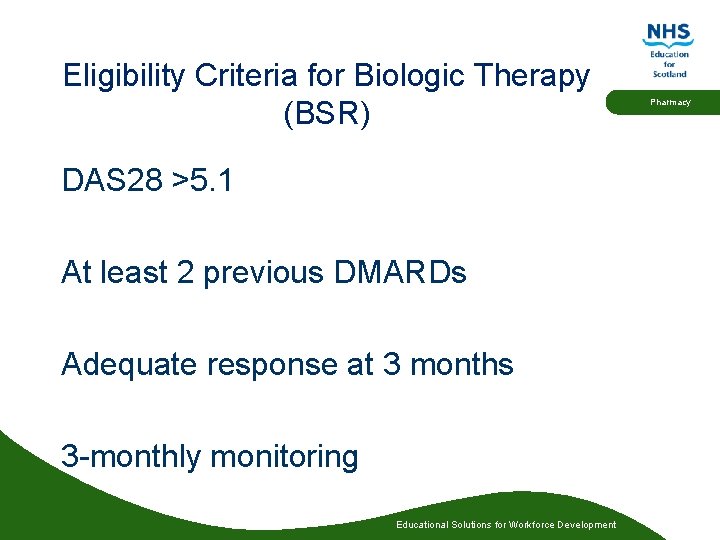 NHS
Education
for
Scotland

Pharmacy

Eligibility Criteria for Biologic Therapy (BSR)

DAS28 >5.1

At least 2 previous DMARDs

Adequate response at 3 months

3-monthly monitoring

Educational Solutions for Workforce Development